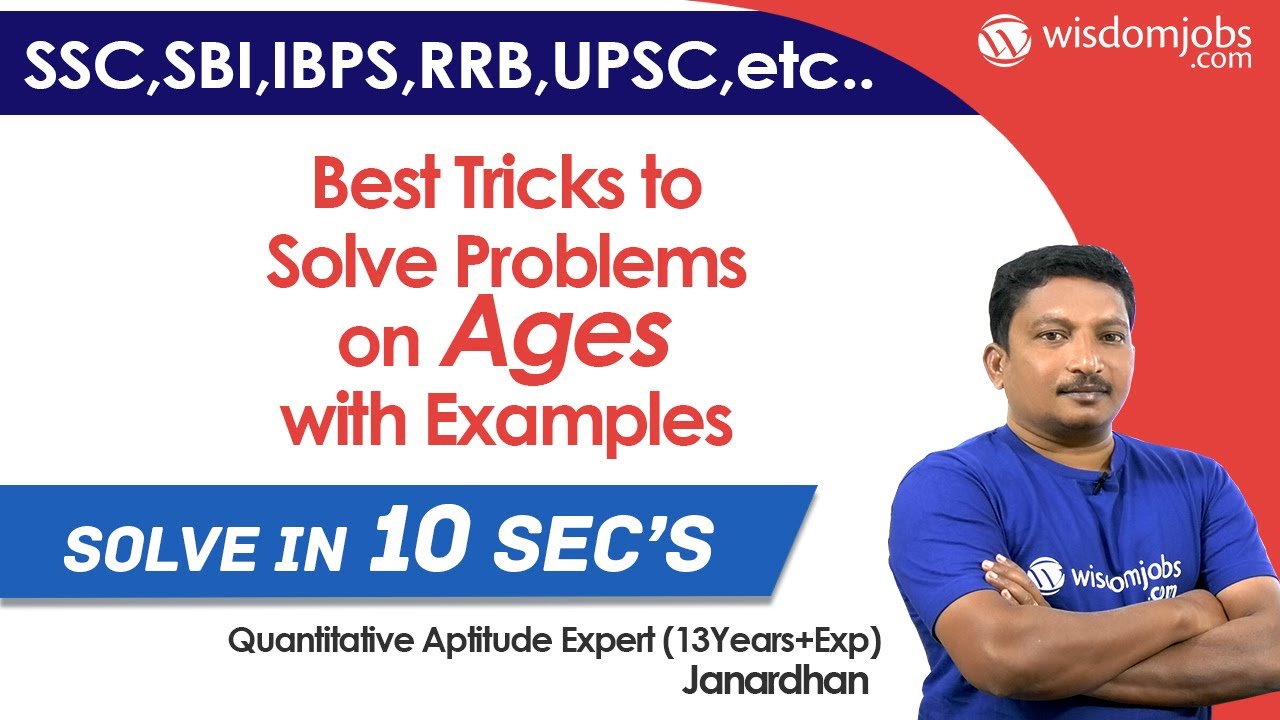 SSC,SBI,IBPS,RRB,UPSC,etc..

wisdomjobs .com

Best Tricks to Solve Problems on Ages with Examples

SOLVE IN 10 SEC'S

wisdomjobs .com

Quantitative Aptitude Expert (13Years+Exp)
Janardhan